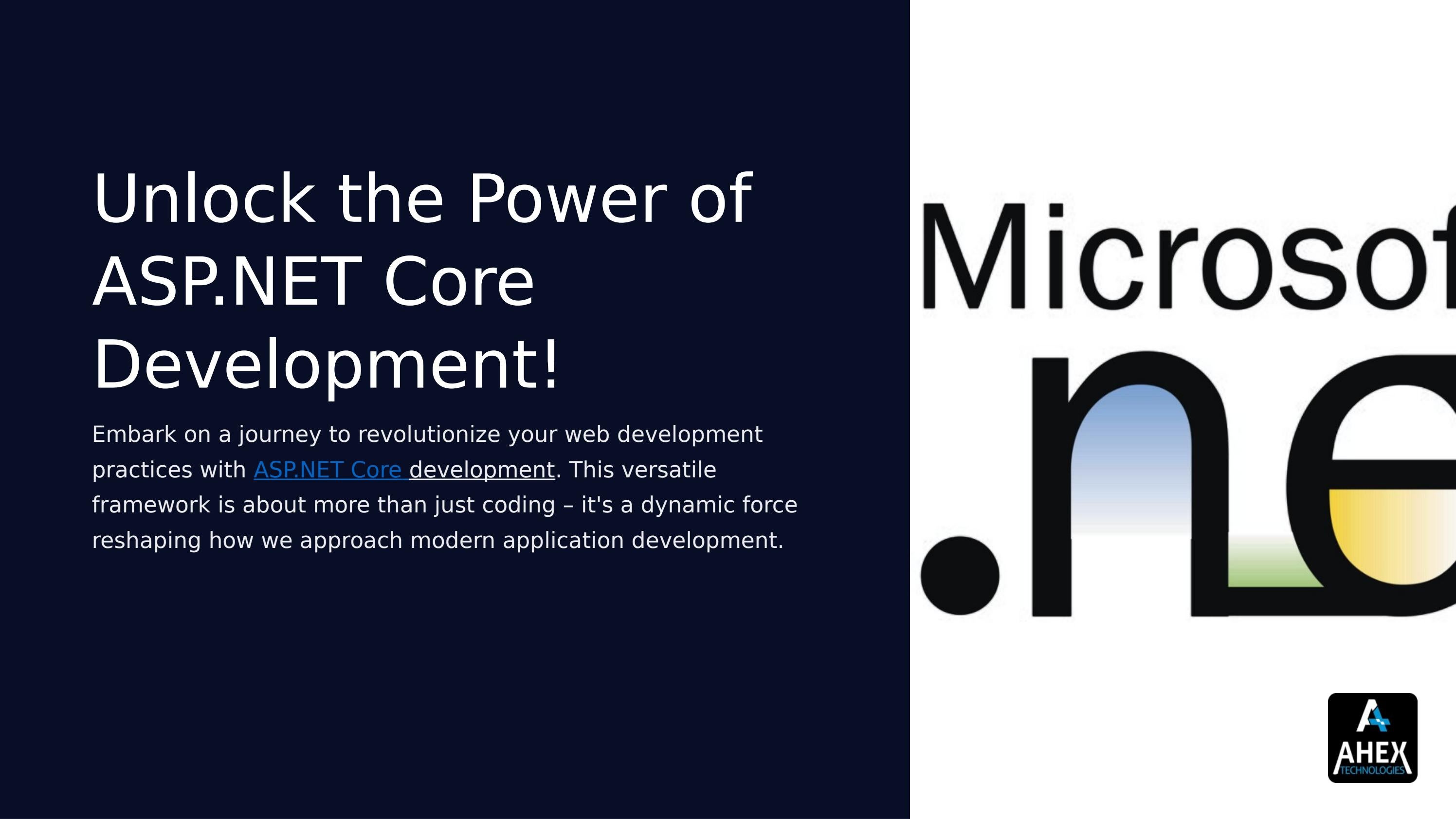 Unlock the Power of ASP.NET Core Development!

Embark on a journey to revolutionize your web development practices with ASP.NET Core development. This versatile framework is about more than just coding – it's a dynamic force reshaping how we approach modern application development.

Microsof

.ne

AHEX
TECHNOLOGIES